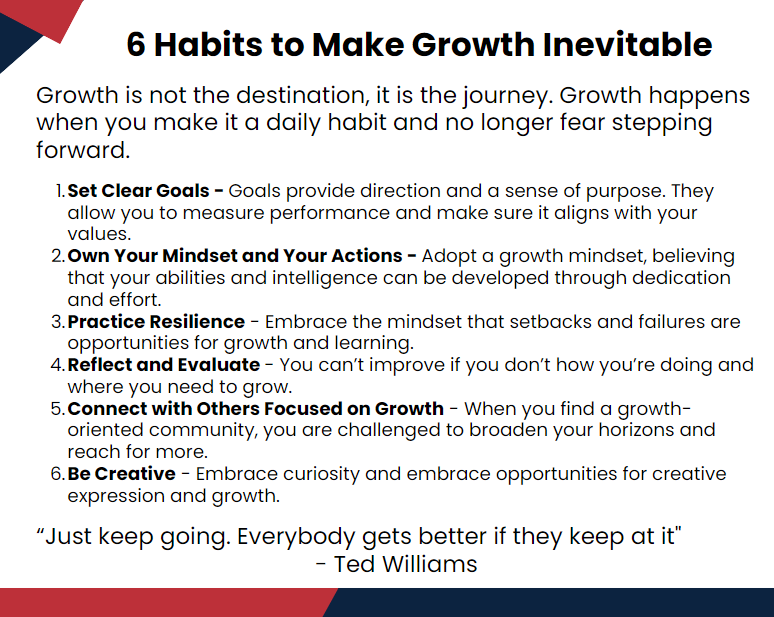 6 Habits to Make Growth Inevitable

Growth is not the destination, it is the journey. Growth happens when you make it a daily habit and no longer fear stepping forward.

1. Set Clear Goals - Goals provide direction and a sense of purpose. They allow you to measure performance and make sure it aligns with your values.
2. Own Your Mindset and Your Actions - Adopt a growth mindset, believing that your abilities and intelligence can be developed through dedication and effort.
3. Practice Resilience - Embrace the mindset that setbacks and failures are opportunities for growth and learning.
4. Reflect and Evaluate - You can't improve if you don't how you're doing and where you need to grow.
5. Connect with Others Focused on Growth - When you find a growth-oriented community, you are challenged to broaden your horizons and reach for more.
6. Be Creative - Embrace curiosity and embrace opportunities for creative expression and growth.

"Just keep going. Everybody gets better if they keep at it"
- Ted Williams